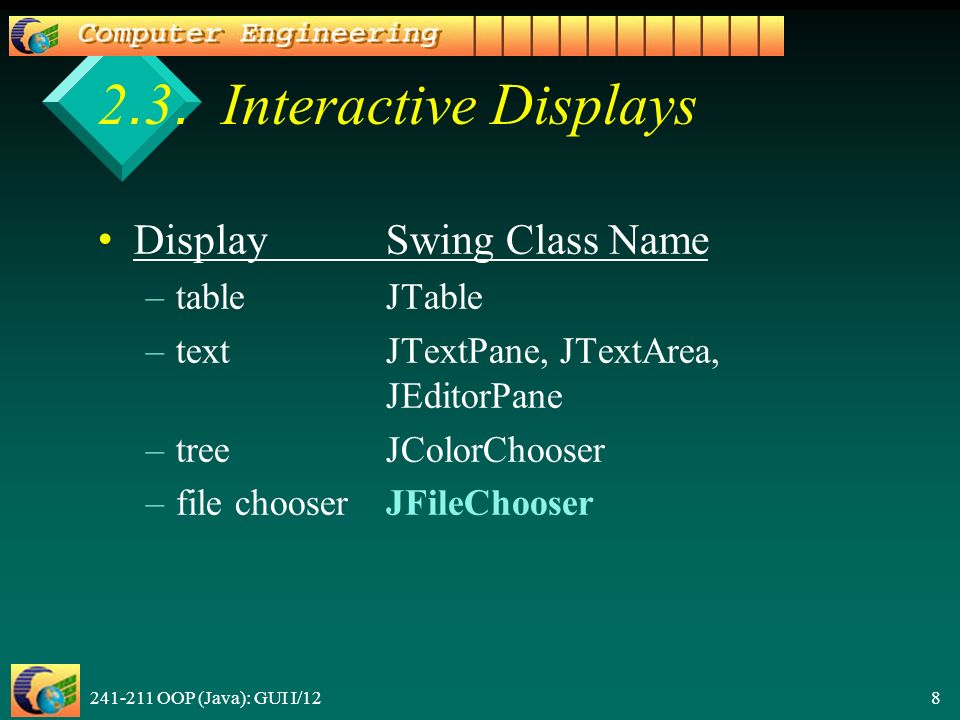 Computer Engineering

2.3. Interactive Displays

• Display Swing Class Name
– table JTable
– text JTextPane, JTextArea, JEditorPane
– tree JColorChooser
– file chooser JFileChooser

241-211 OOP (Java): GUI I/12

8